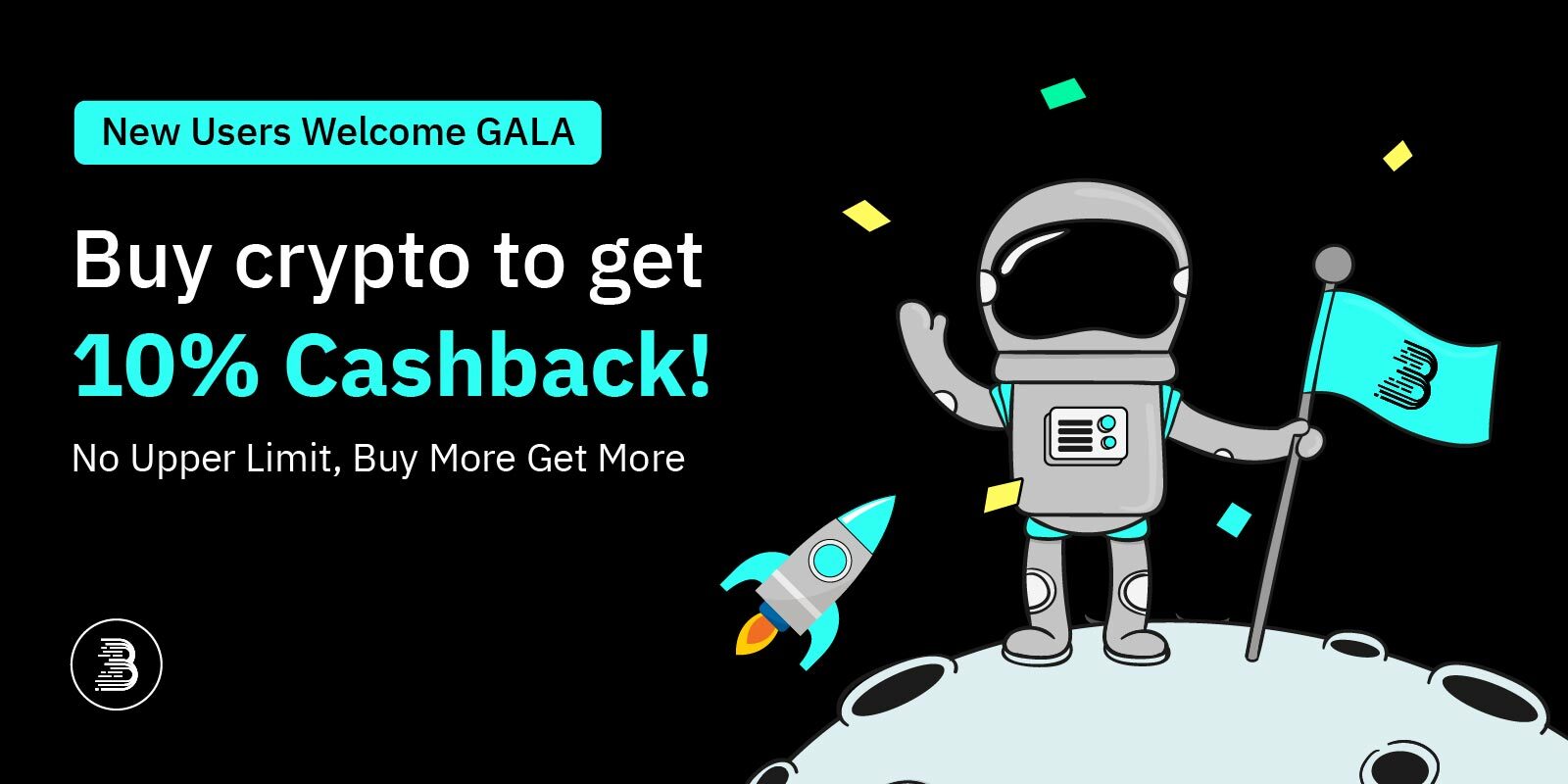 New Users Welcome GALA

Buy crypto to get 10% Cashback!

No Upper Limit, Buy More Get More